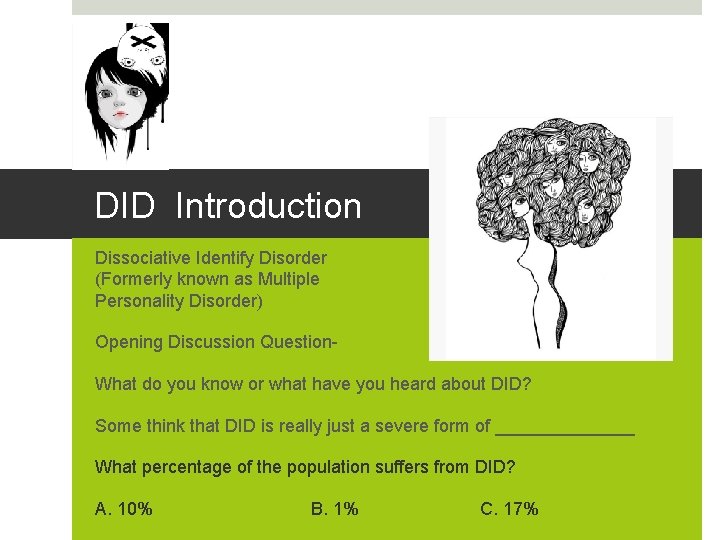 DID Introduction

Dissociative Identify Disorder (Formerly known as Multiple Personality Disorder)

Opening Discussion Question-

What do you know or what have you heard about DID?

Some think that DID is really just a severe form of ______________

What percentage of the population suffers from DID?

A. 10%

B. 1%

C. 17%